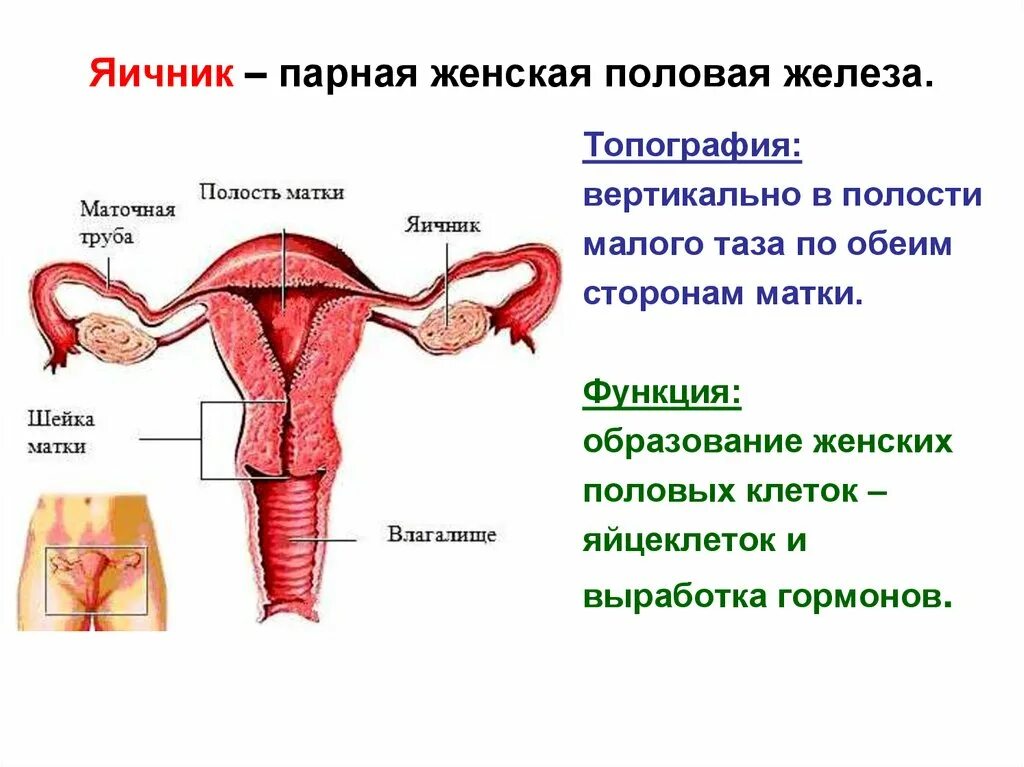 Яичник – парная женская половая железа.

Маточная труба

Полость матки

Яичник

Шейка матки

Влагалище

Топография:
вертикально в полости малого таза по обеим сторонам матки.

Функция:
образование женских половых клеток – яйцеклеток и выработка гормонов.